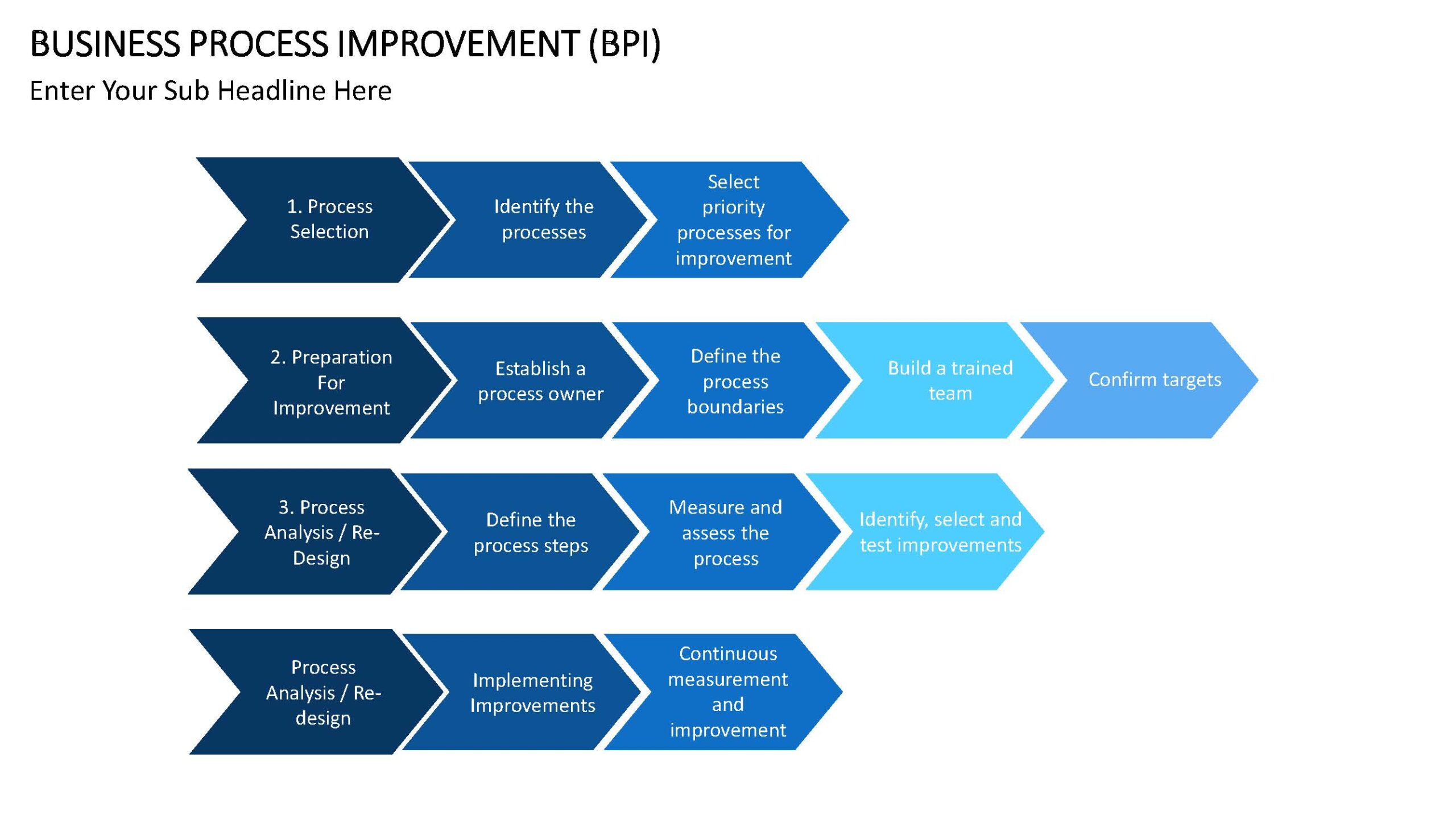 BUSINESS PROCESS IMPROVEMENT (BPI)

Enter Your Sub Headline Here

1. Process Selection

Identify the processes

Select priority processes for improvement

2. Preparation For Improvement

Establish a process owner

Define the process boundaries

Build a trained team

Confirm targets

3. Process Analysis / Re-Design

Define the process steps

Measure and assess the process

Identify, select and test improvements

Process Analysis / Re-design

Implementing Improvements

Continuous measurement and improvement